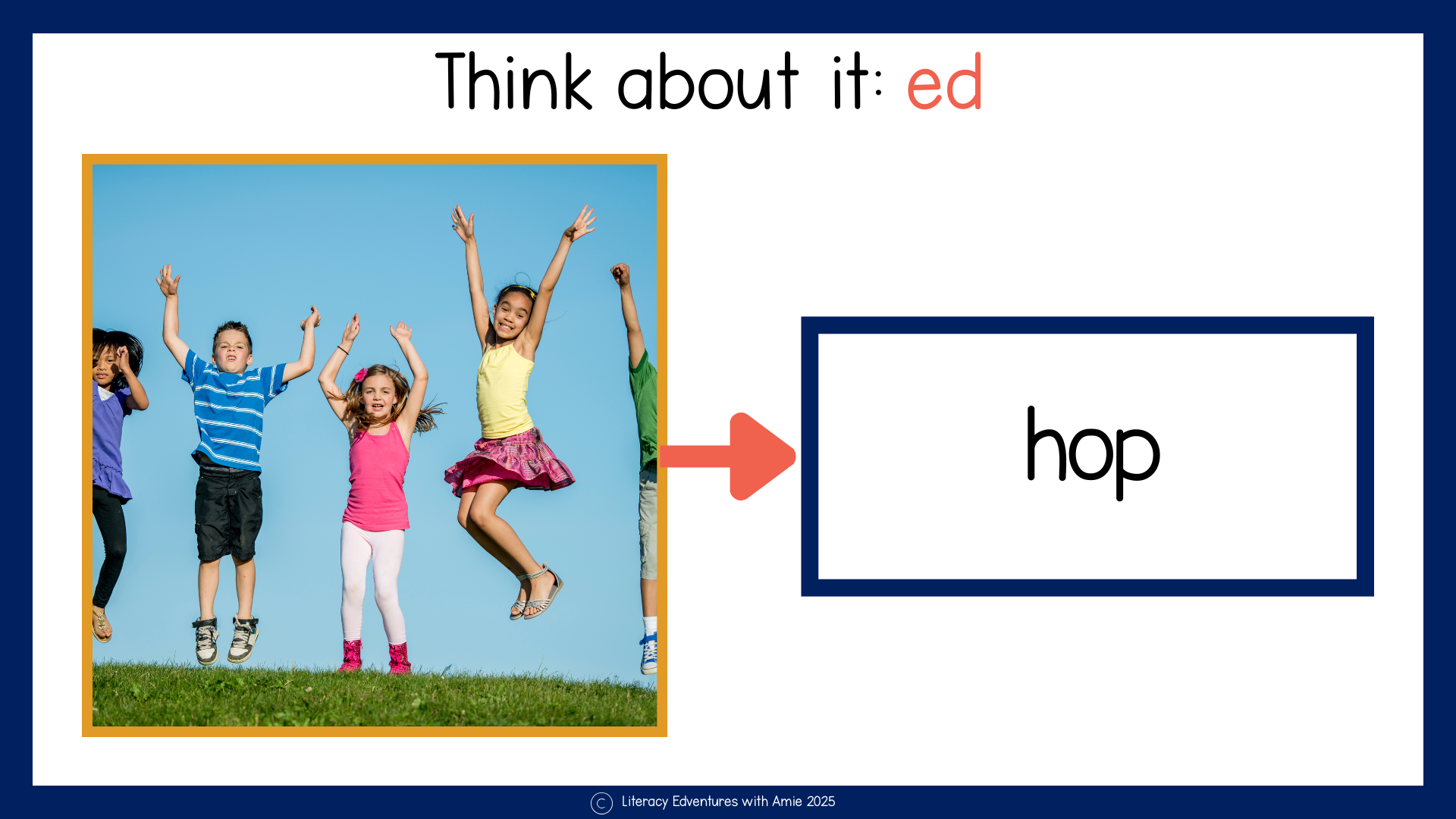 Think about it: ed

hop

© Literacy Edventures with Amie 2025